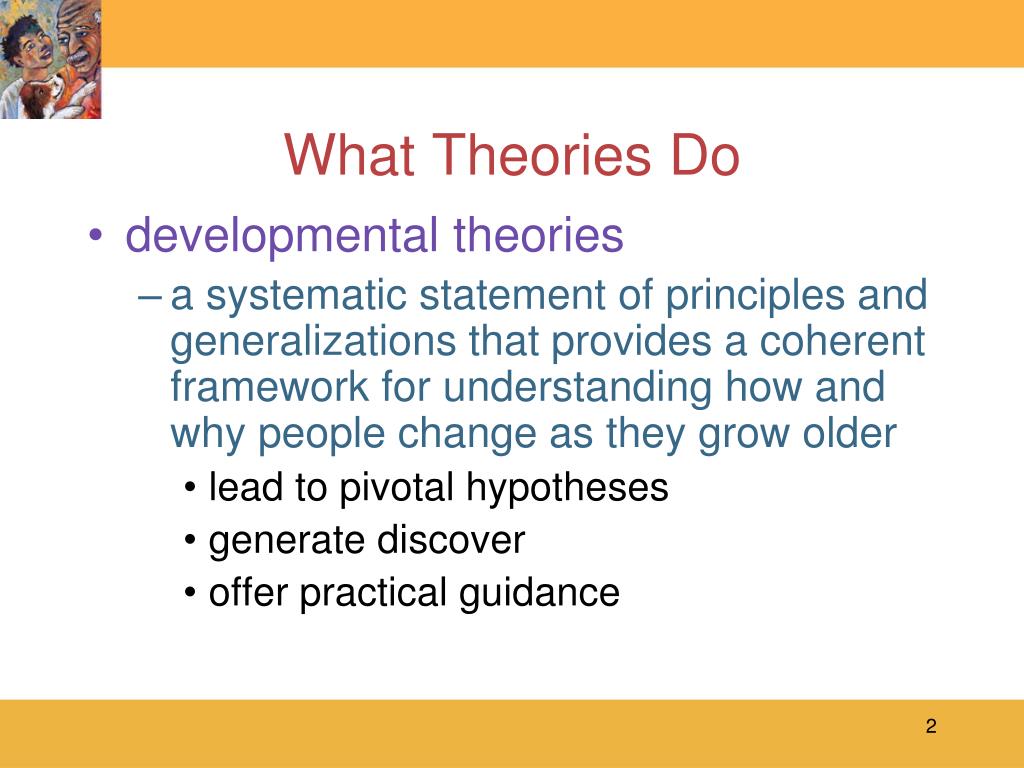 What Theories Do

• developmental theories

– a systematic statement of principles and generalizations that provides a coherent framework for understanding how and why people change as they grow older

• lead to pivotal hypotheses
• generate discover
• offer practical guidance

2